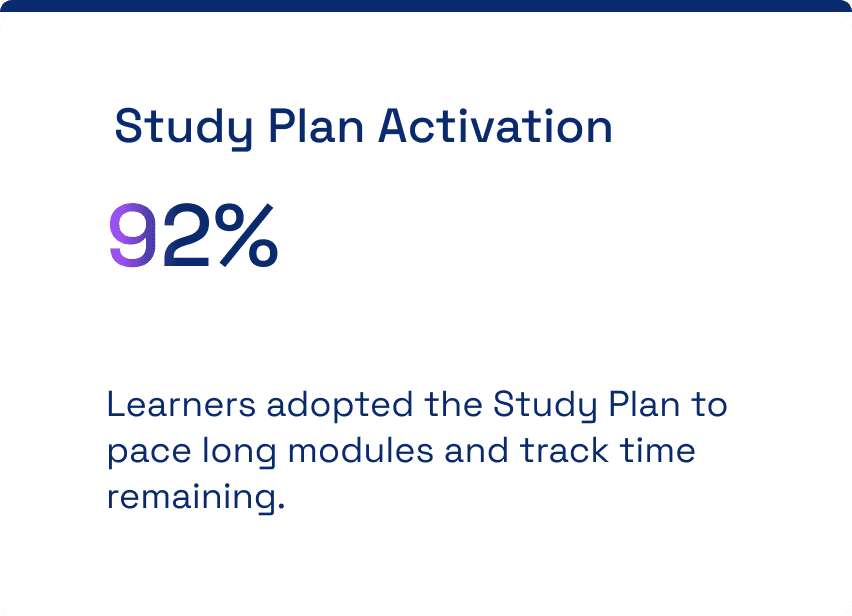 Study Plan Activation

92%

Learners adopted the Study Plan to pace long modules and track time remaining.